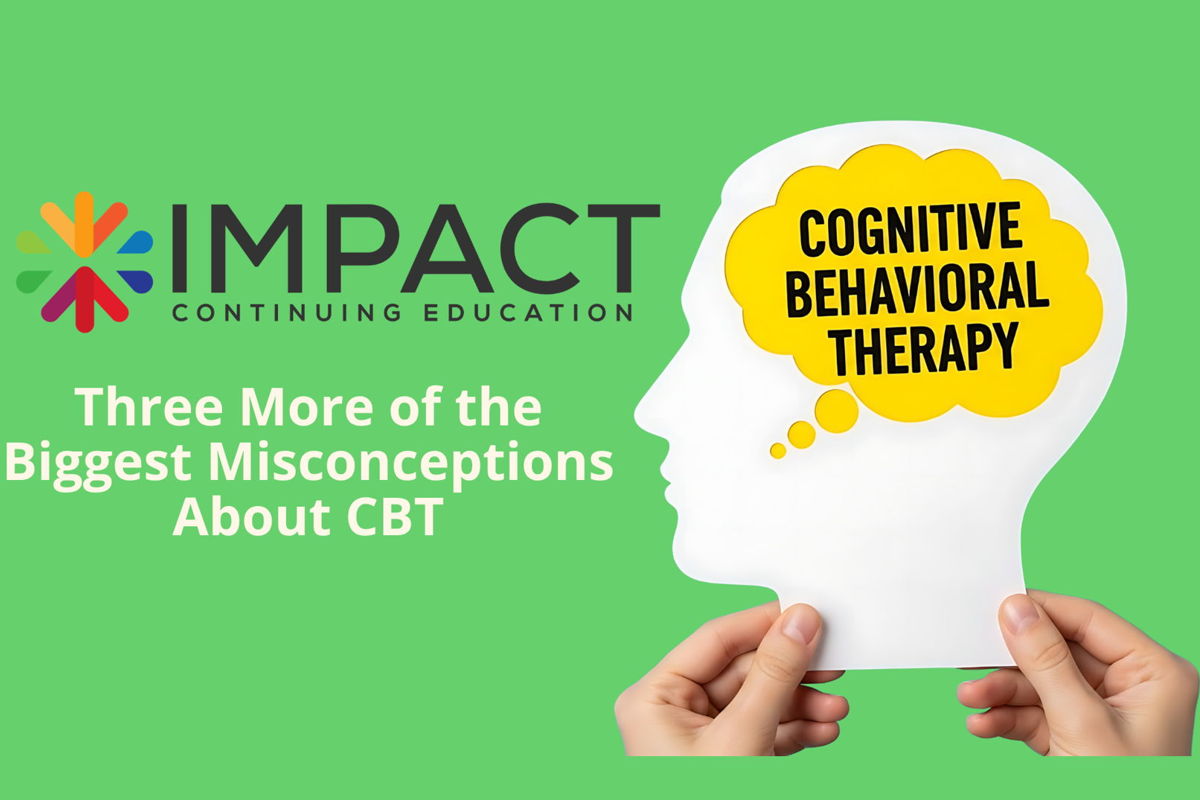 IMPACT
CONTINUING EDUCATION

Three More of the Biggest Misconceptions About CBT

COGNITIVE BEHAVIORAL THERAPY